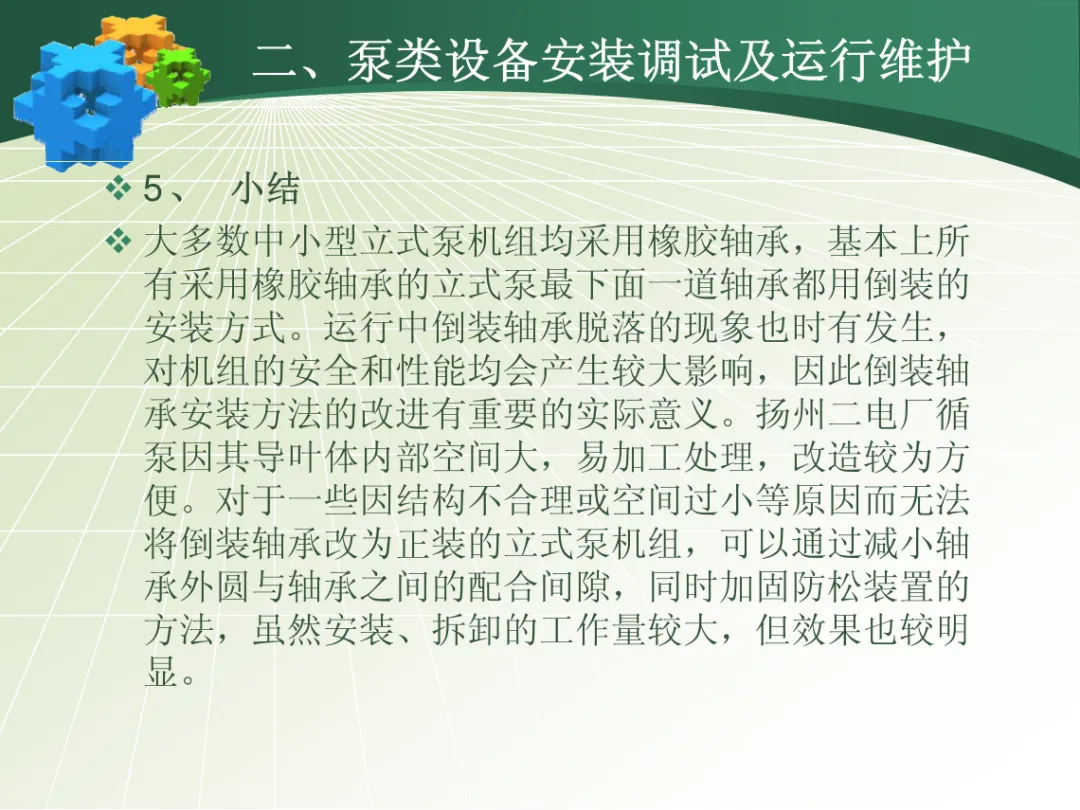 二、泵类设备安装调试及运行维护

❖ 5、 小结

❖ 大多数中小型立式泵机组均采用橡胶轴承，基本上所有采用橡胶轴承的立式泵最下面一道轴承都用倒装的安装方式。运行中倒装轴承脱落的现象也时有发生，对机组的安全和性能均会产生较大影响，因此倒装轴承安装方法的改进有重要的实际意义。扬州二电厂循泵因其导叶体内部空间大，易加工处理，改造较为方便。对于一些因结构不合理或空间过小等原因而无法将倒装轴承改为正装的立式泵机组，可以通过减小轴承外圆与轴承之间的配合间隙，同时加固防松装置的方法，虽然安装、拆卸的工作量较大，但效果也较明显。